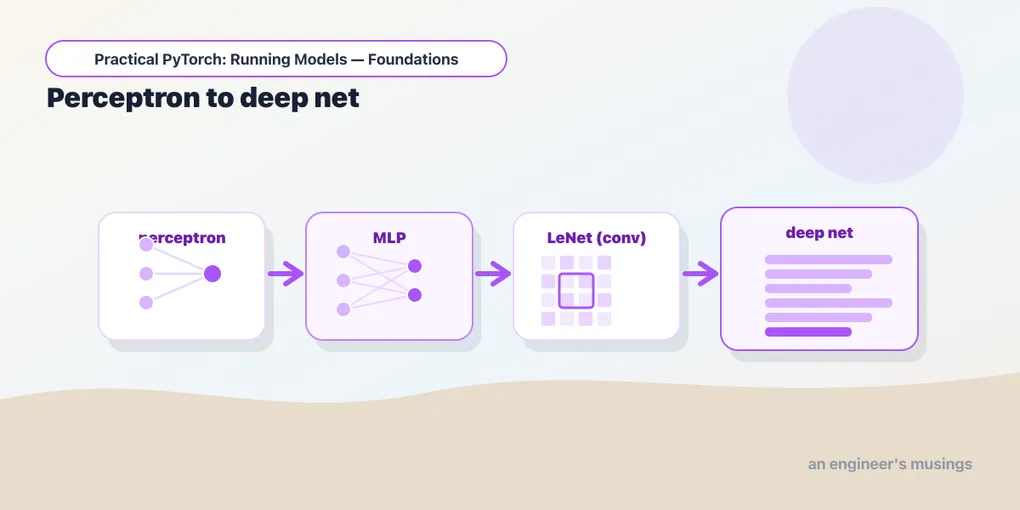 Practical PyTorch: Running Models — Foundations

Perceptron to deep net

perceptron

MLP

LeNet (conv)

deep net

an engineer's musings